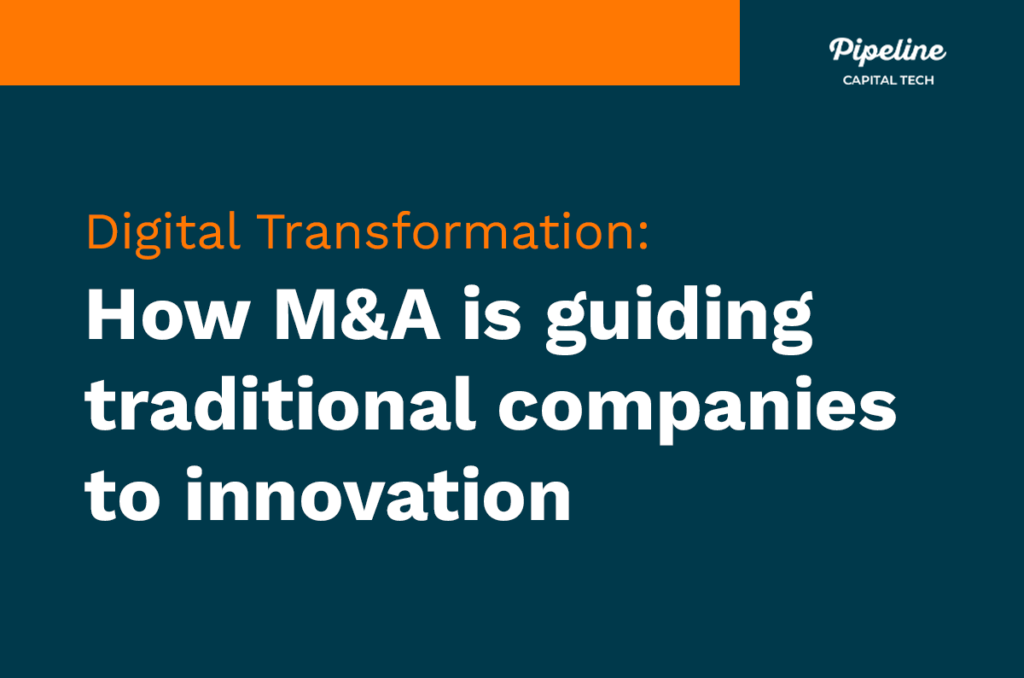 Pipeline
CAPITAL TECH

Digital Transformation:
How M&A is guiding traditional companies to innovation